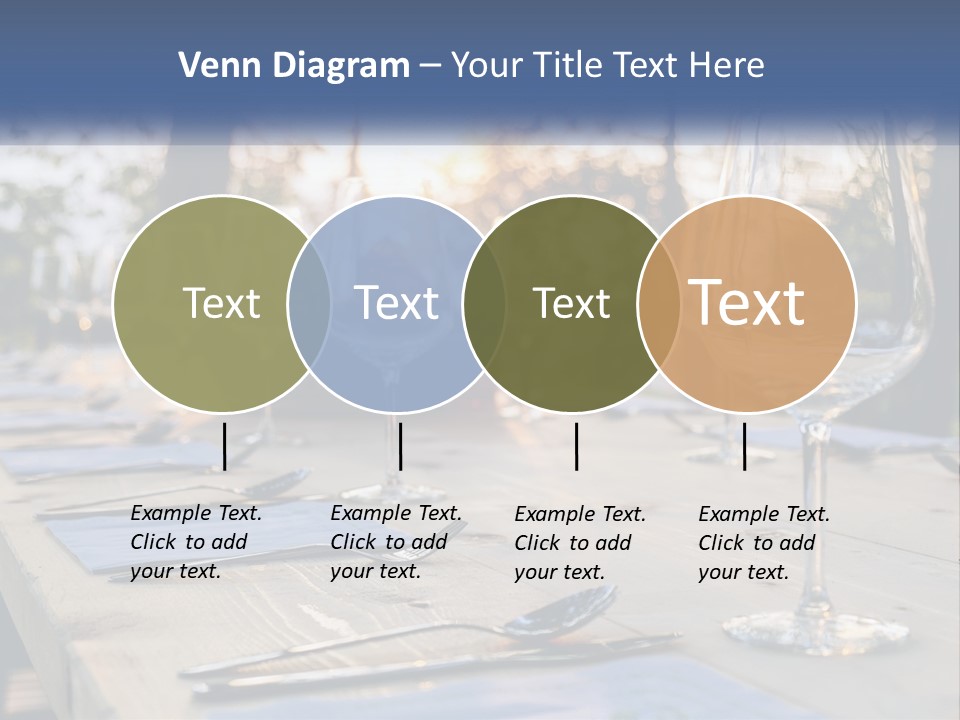 Venn Diagram – Your Title Text Here

Text

Text

Text

Text

Example Text. Click to add your text.

Example Text. Click to add your text.

Example Text. Click to add your text.

Example Text. Click to add your text.